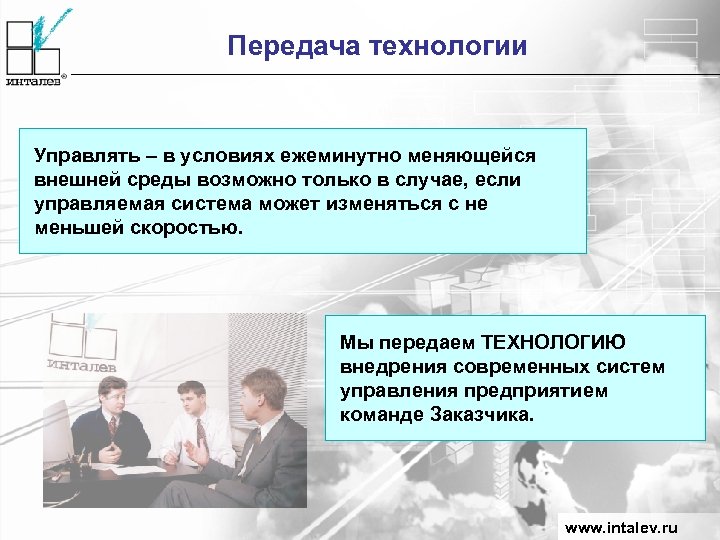 ИНТАЛЕВ®

Передача технологии

Управлять – в условиях ежеминутно меняющейся внешней среды возможно только в случае, если управляемая система может изменяться с не меньшей скоростью.

ИНТАЛЕВ

Мы передаем ТЕХНОЛОГИЮ внедрения современных систем управления предприятием команде Заказчика.

www.intalev.ru